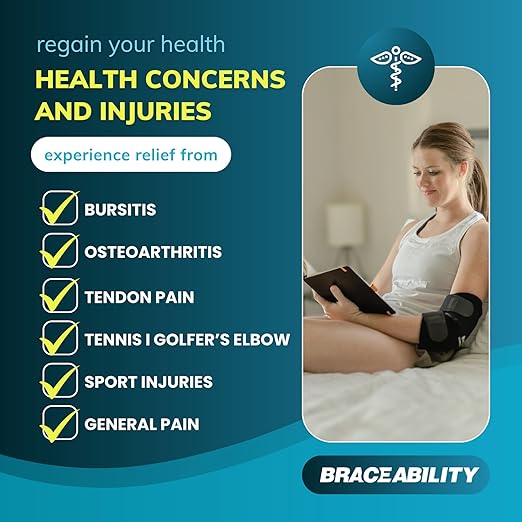 regain your health

HEALTH CONCERNS AND INJURIES

experience relief from

BURSITIS

OSTEOARTHRITIS

TENDON PAIN

TENNIS I GOLFER'S ELBOW

SPORT INJURIES

GENERAL PAIN

BRACEABILITY